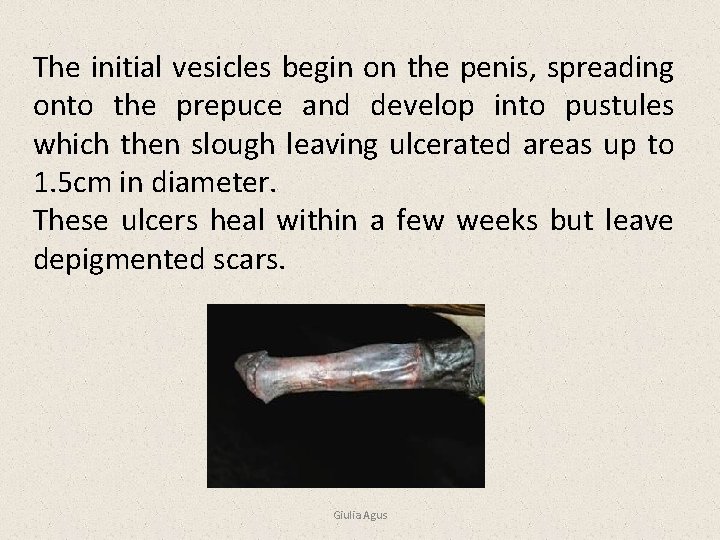 The initial vesicles begin on the penis, spreading onto the prepuce and develop into pustules which then slough leaving ulcerated areas up to 1.5cm in diameter.
These ulcers heal within a few weeks but leave depigmented scars.

Giulia Agus